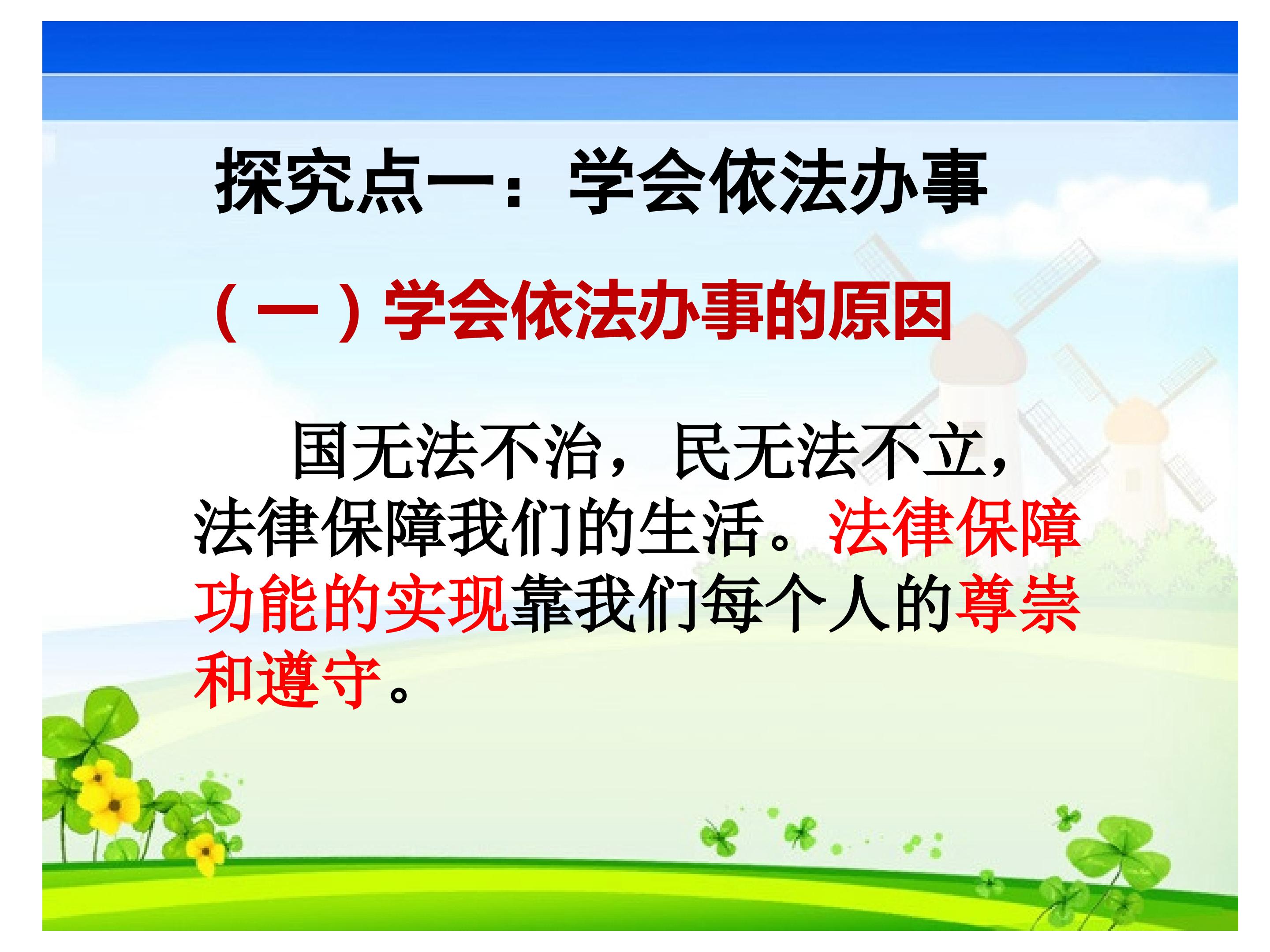 探究点一：学会依法办事

（一）学会依法办事的原因

国无法不治，民无法不立，法律保障我们的生活。法律保障功能的实现靠我们每个人的尊崇和遵守。